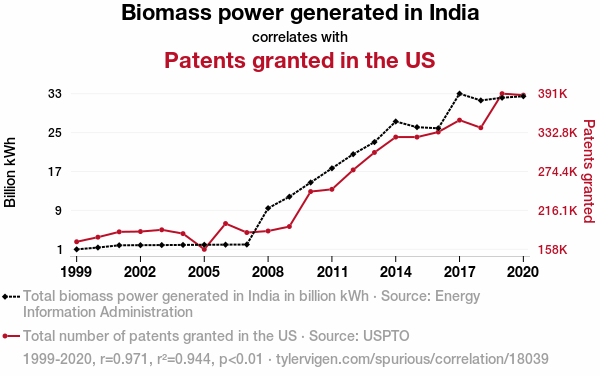 Biomass power generated in India
correlates with
Patents granted in the US

Billion kWh
33
25
17
9
1

391K
332.8K
274.4K
216.1K
158K
Patents granted

1999
2002
2005
2008
2011
2014
2017
2020

Total biomass power generated in India in billion kWh · Source: Energy Information Administration

Total number of patents granted in the US · Source: USPTO

1999-2020, r=0.971, r²=0.944, p<0.01 · tylervigen.com/spurious/correlation/18039